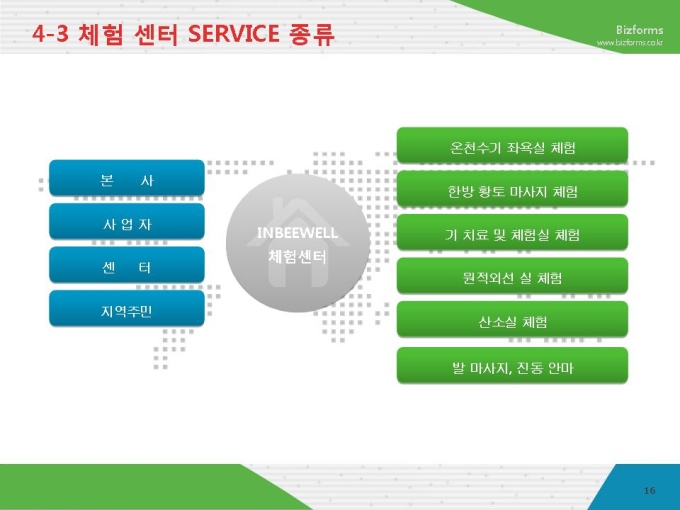 4-3 체험 센터 SERVICE 종류

Bizforms
www.bizforms.co.kr

본 사

사 업 자

센 터

지역주민

INBEEWELL
체험센터

온천수기 좌욕실 체험

한방 황토 마사지 체험

기 치료 및 체험실 체험

원적외선 실 체험

산소실 체험

발 마사지, 진동 안마

16